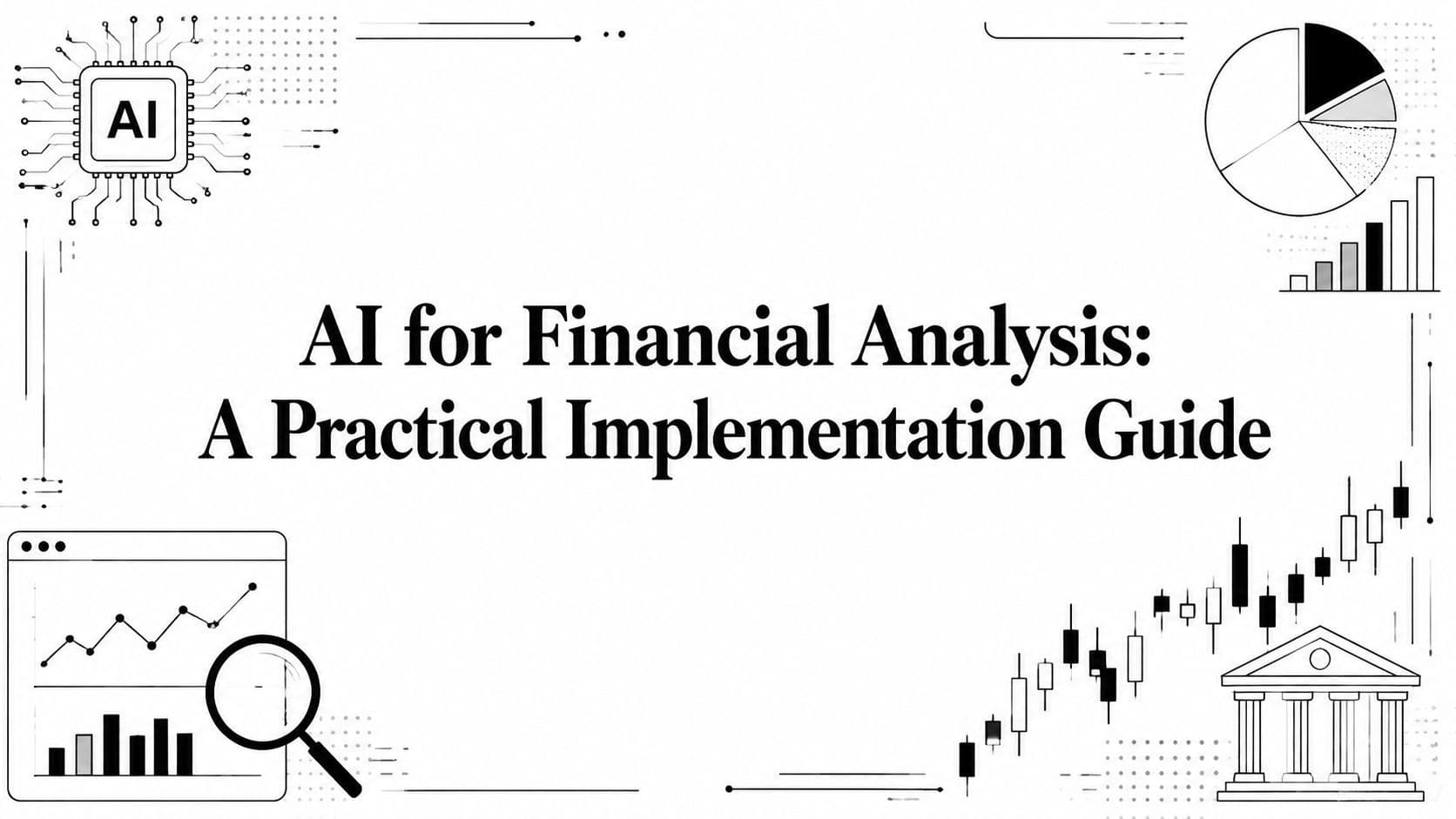 AI

AI for Financial Analysis: A Practical Implementation Guide